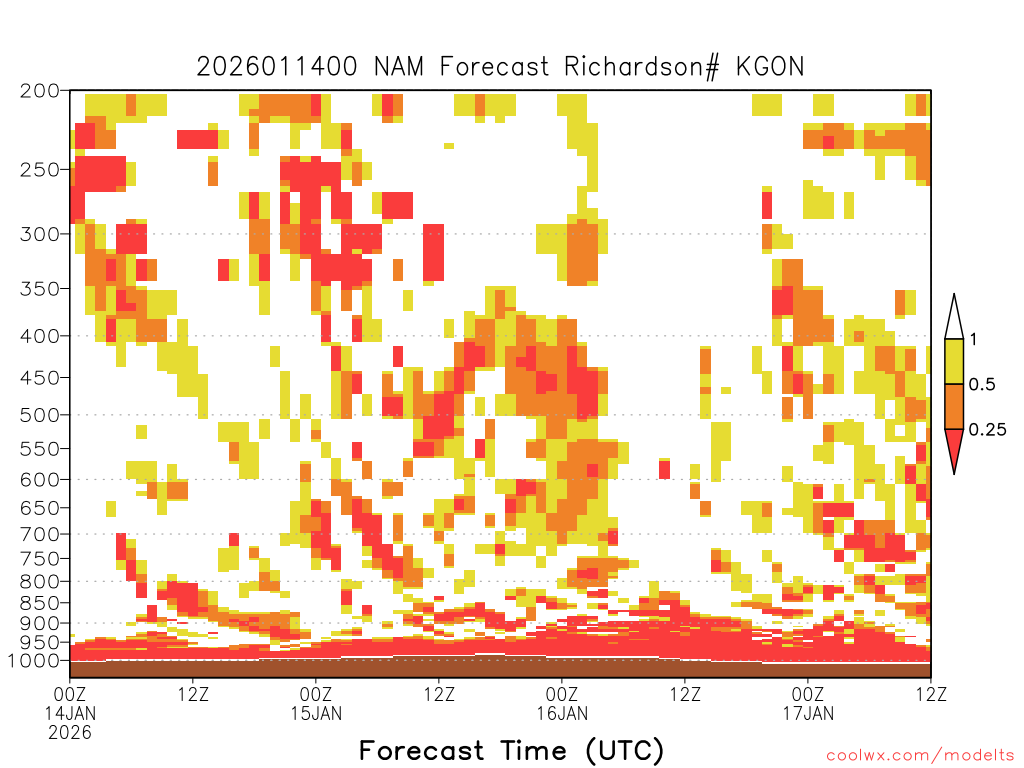 2026011400 NAM Forecast Richardson# KGON

200
250
300
350
400
450
500
550
600
650
700
750
800
850
900
950
1000

1
0.5
0.25

00Z 14JAN 2026
12Z
00Z 15JAN
12Z
00Z 16JAN
12Z
00Z 17JAN
12Z

Forecast Time (UTC)

coolwx.com/modelts